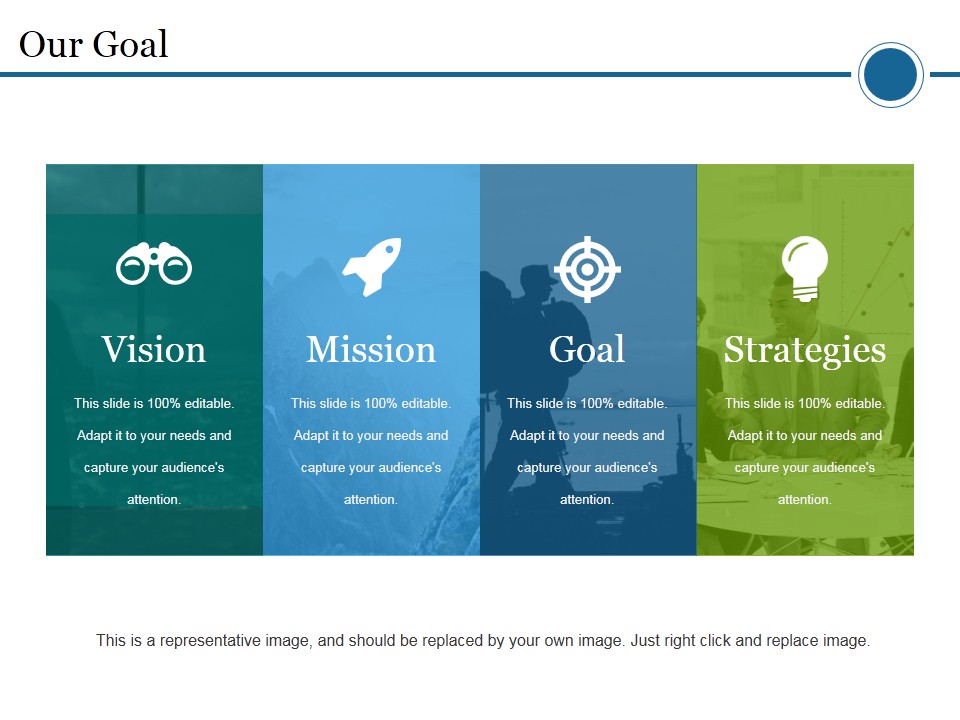 Our Goal

Vision

This slide is 100% editable. Adapt it to your needs and capture your audience's attention.

Mission

This slide is 100% editable. Adapt it to your needs and capture your audience's attention.

Goal

This slide is 100% editable. Adapt it to your needs and capture your audience's attention.

Strategies

This slide is 100% editable. Adapt it to your needs and capture your audience's attention.

This is a representative image, and should be replaced by your own image. Just right click and replace image.